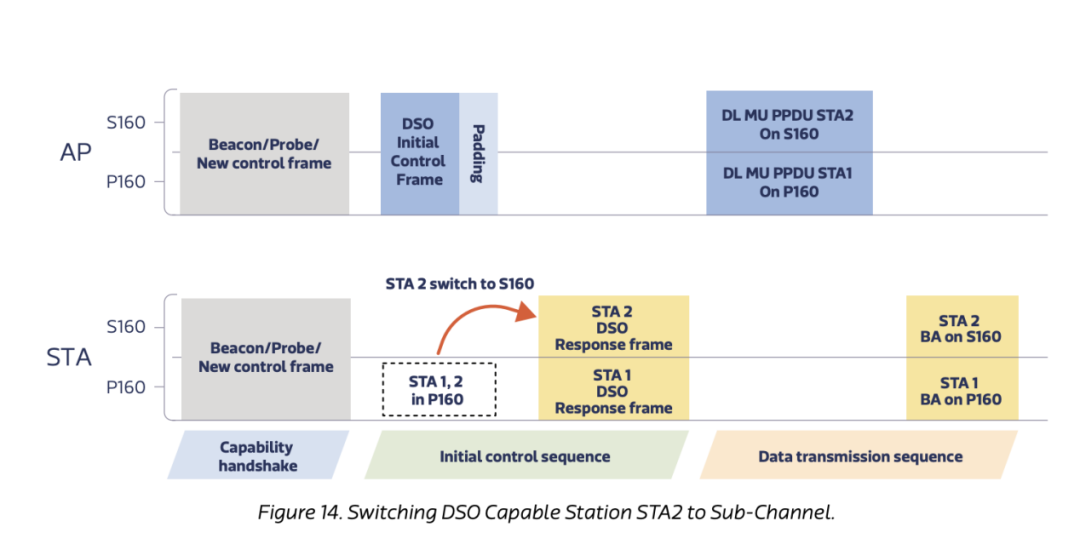 AP

S160

P160

Beacon/Probe/ New control frame

DSO Initial Control Frame

Padding

DL MU PPDU STA2 On S160

DL MU PPDU STA1 On P160

STA

S160

P160

Beacon/Probe/ New control frame

STA 2 switch to S160

STA 1, 2 in P160

STA 2 DSO Response frame

STA 1 DSO Response frame

STA 2 BA on S160

STA 1 BA on P160

Capability handshake

Initial control sequence

Data transmission sequence

Figure 14. Switching DSO Capable Station STA2 to Sub-Channel.